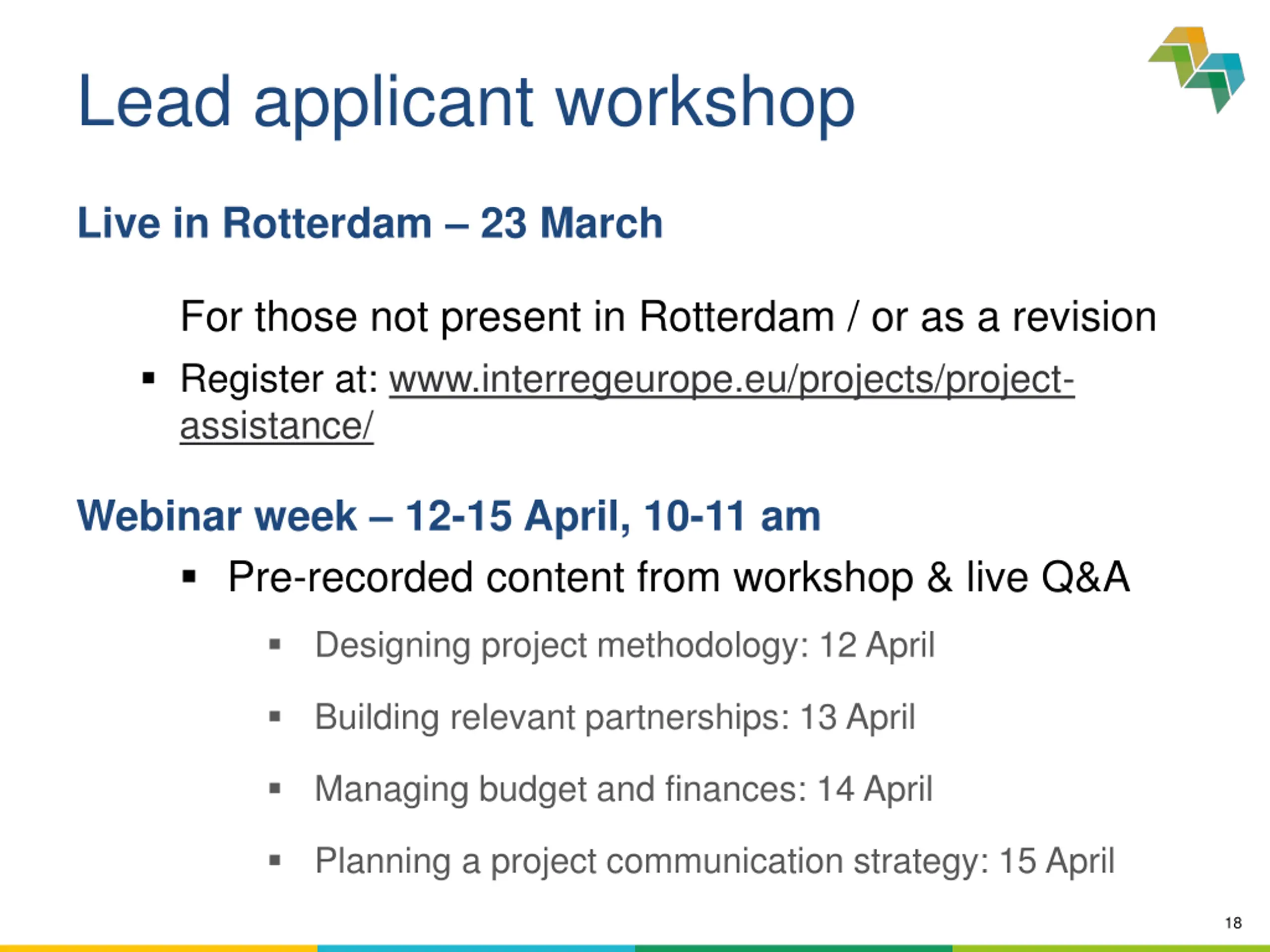 Lead applicant workshop

Live in Rotterdam – 23 March

For those not present in Rotterdam / or as a revision

▪ Register at: www.interregeurope.eu/projects/project-assistance/

Webinar week – 12-15 April, 10-11 am

▪ Pre-recorded content from workshop & live Q&A

▪ Designing project methodology: 12 April

▪ Building relevant partnerships: 13 April

▪ Managing budget and finances: 14 April

▪ Planning a project communication strategy: 15 April

18